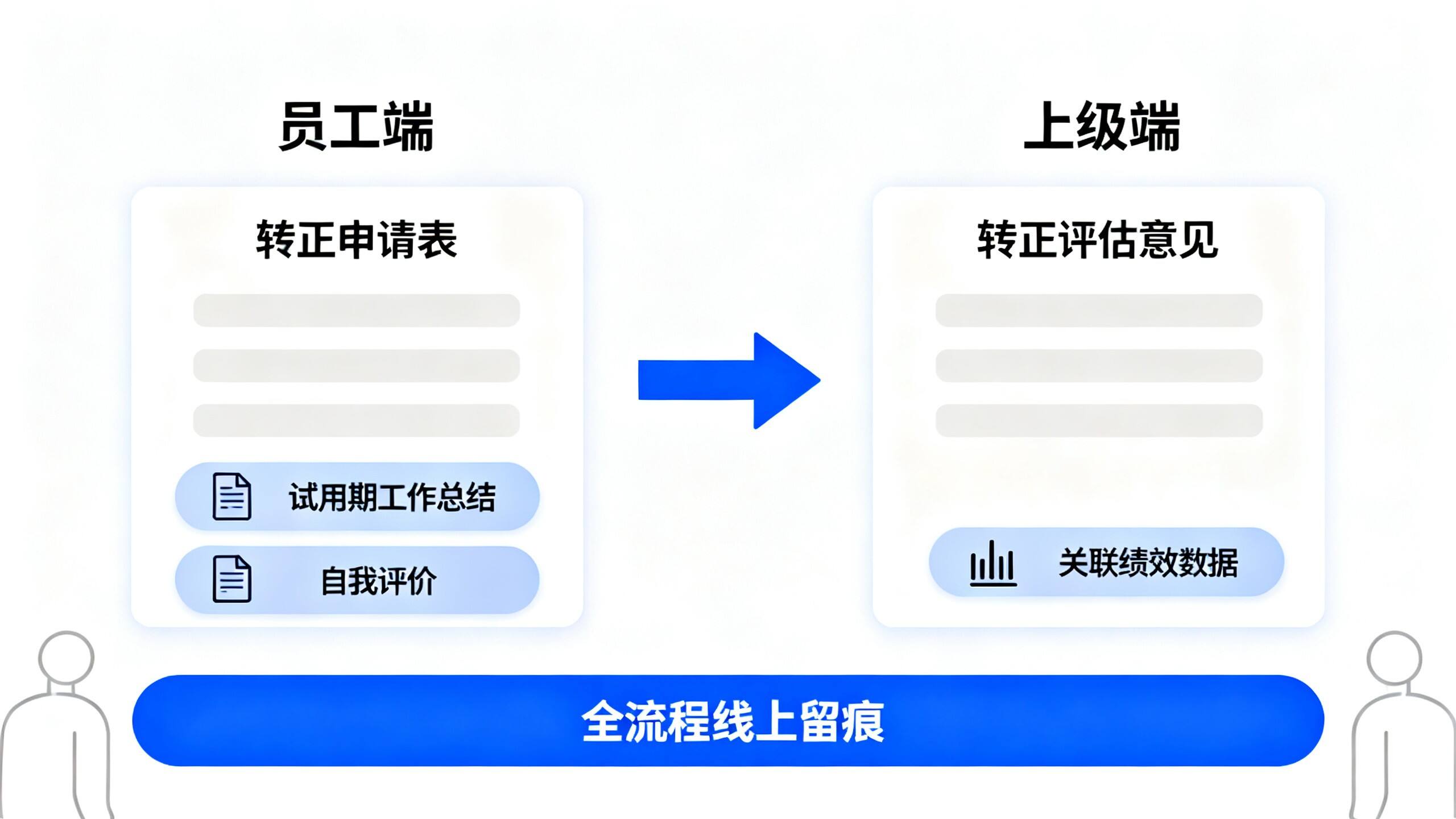 员工端

转正申请表

试用期工作总结

自我评价

上级端

转正评估意见

关联绩效数据

全流程线上留痕